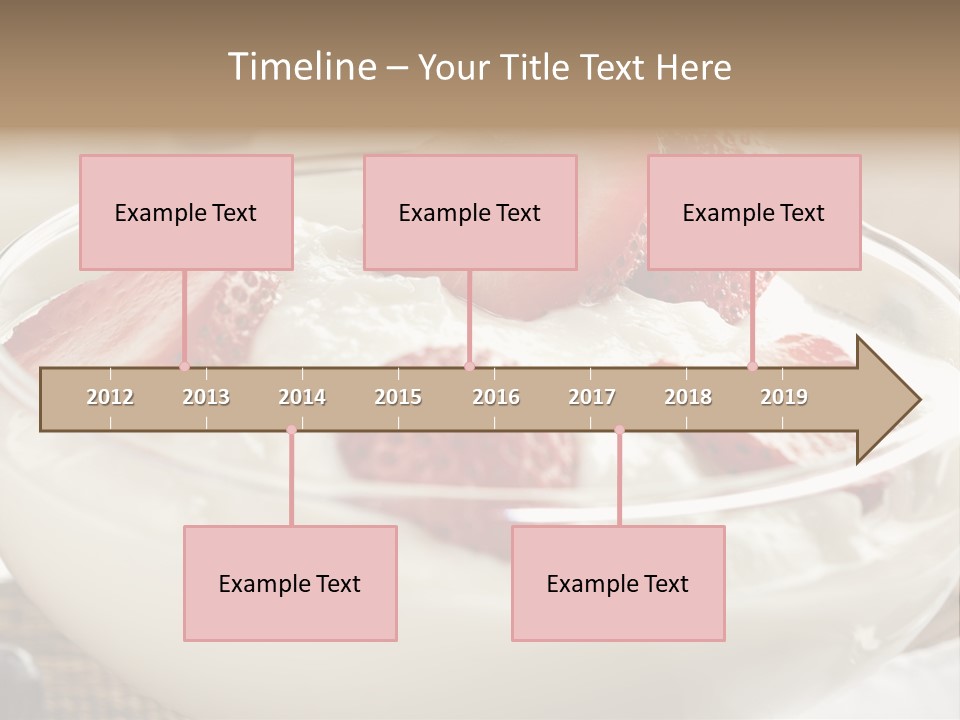 Timeline – Your Title Text Here

Example Text

Example Text

Example Text

2012 2013 2014 2015 2016 2017 2018 2019

Example Text

Example Text